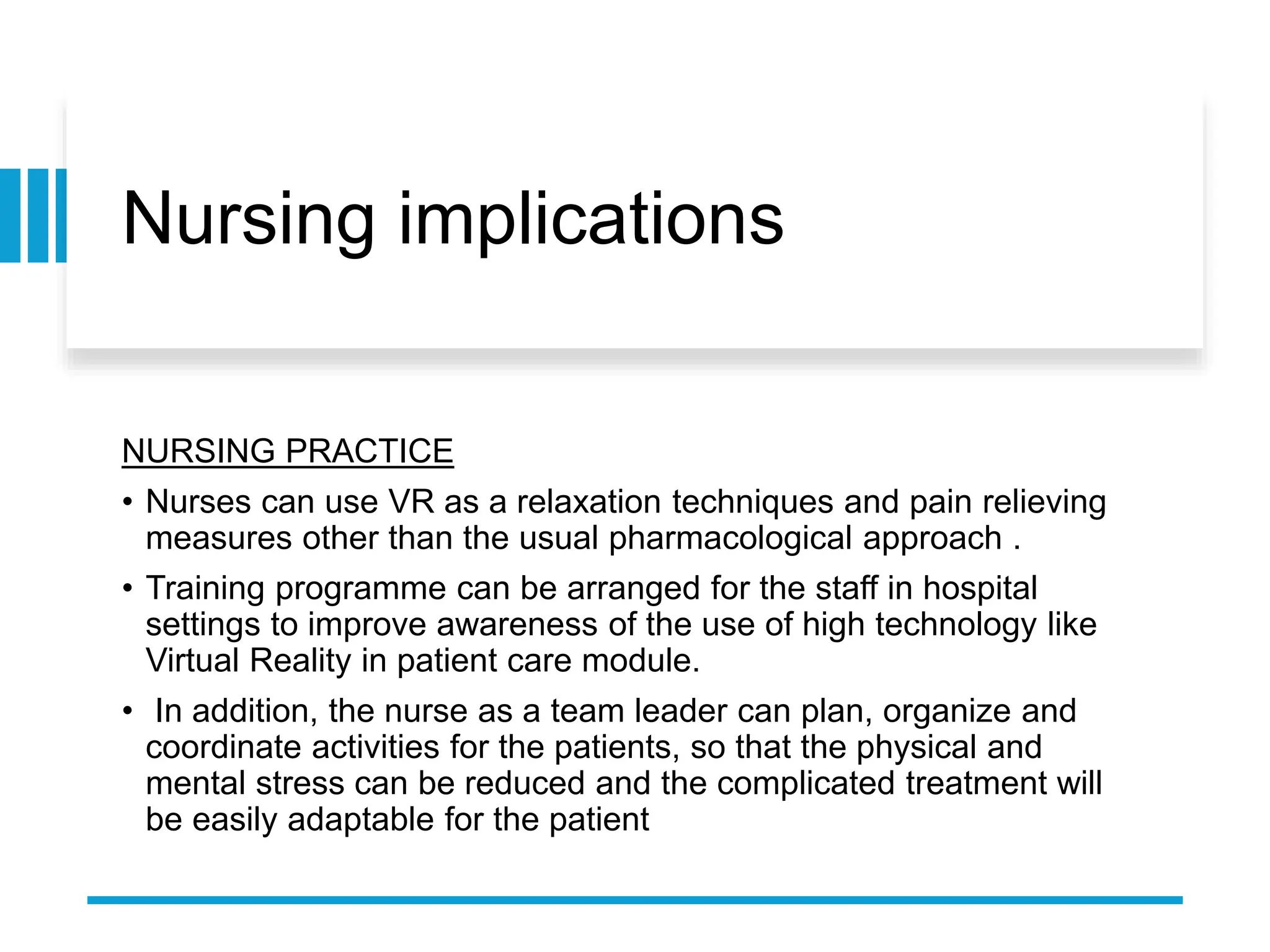 Nursing implications

NURSING PRACTICE

• Nurses can use VR as a relaxation techniques and pain relieving measures other than the usual pharmacological approach .

• Training programme can be arranged for the staff in hospital settings to improve awareness of the use of high technology like Virtual Reality in patient care module.

• In addition, the nurse as a team leader can plan, organize and coordinate activities for the patients, so that the physical and mental stress can be reduced and the complicated treatment will be easily adaptable for the patient